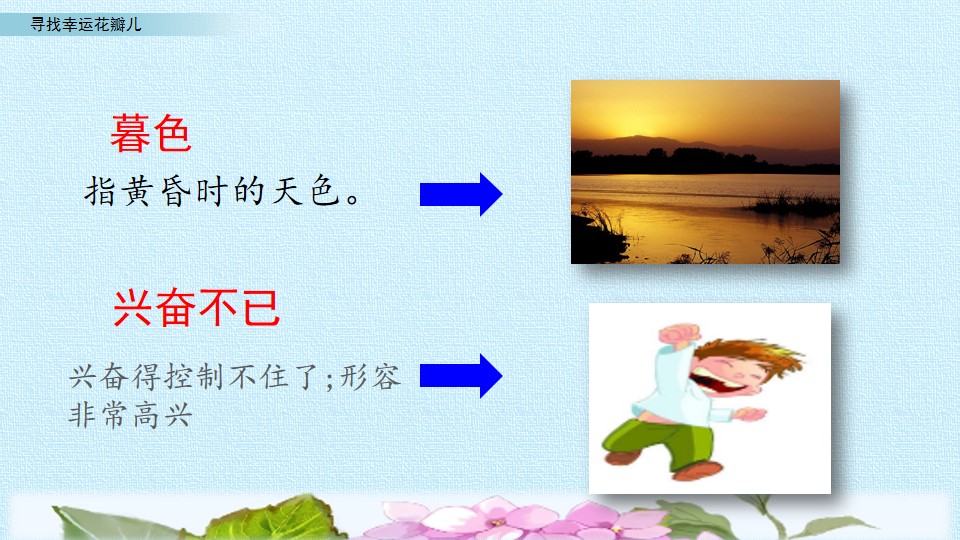 寻找幸运花瓣儿

暮色

指黄昏时的天色。

兴奋不已

兴奋得控制不住了;形容非常高兴